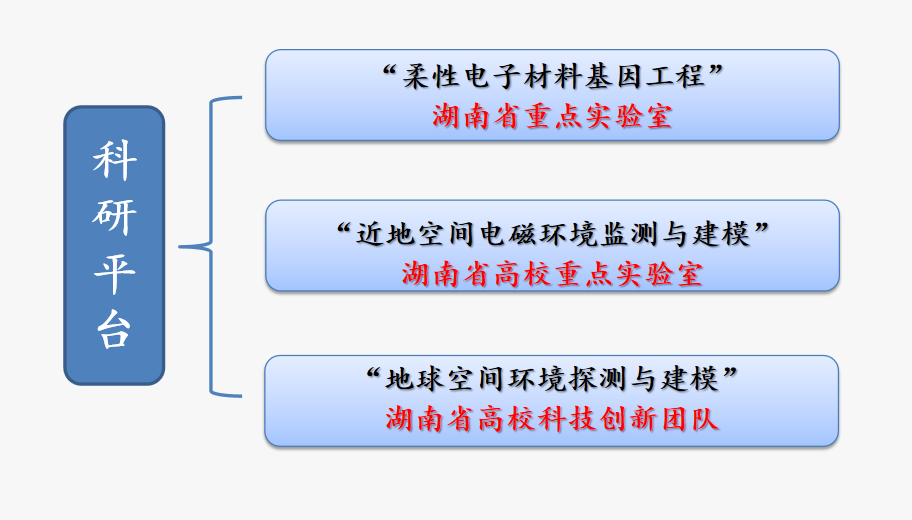 科研平台

“柔性电子材料基因工程”
湖南省重点实验室

“近地空间电磁环境监测与建模”
湖南省高校重点实验室

“地球空间环境探测与建模”
湖南省高校科技创新团队